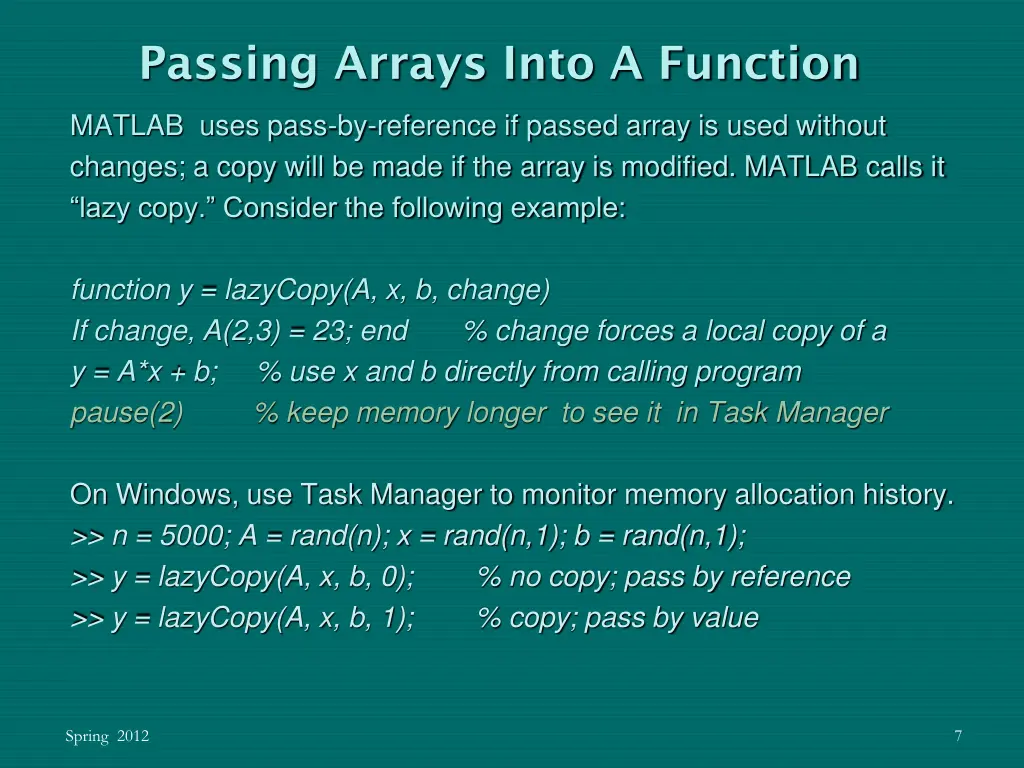 Passing Arrays Into A Function

MATLAB uses pass-by-reference if passed array is used without changes; a copy will be made if the array is modified. MATLAB calls it “lazy copy.” Consider the following example:

function y = lazyCopy(A, x, b, change)
If change, A(2,3) = 23; end % change forces a local copy of a
y = A*x + b; % use x and b directly from calling program
pause(2) % keep memory longer to see it in Task Manager

On Windows, use Task Manager to monitor memory allocation history.
>> n = 5000; A = rand(n); x = rand(n,1); b = rand(n,1);
>> y = lazyCopy(A, x, b, 0); % no copy; pass by reference
>> y = lazyCopy(A, x, b, 1); % copy; pass by value

Spring 2012

7